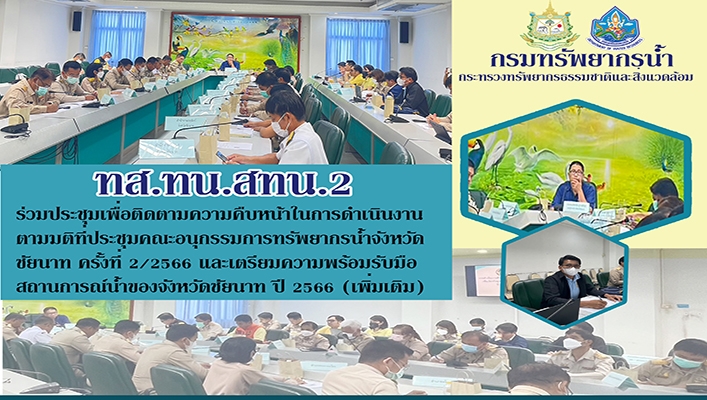 กรมทรัพยากรน้ำ
กระทรวงทรัพยากรธรรมชาติและสิ่งแวดล้อม

ทส.ทน.สทน.2

ร่วมประชุมเพื่อติดตามความคืบหน้าในการดำเนินงานตามมติที่ประชุมคณะอนุกรรมการทรัพยากรน้ำจังหวัดชัยนาท ครั้งที่ 2/2566 และเตรียมความพร้อมรับมือสถานการณ์น้ำของจังหวัดชัยนาท ปี 2566 (เพิ่มเติม)